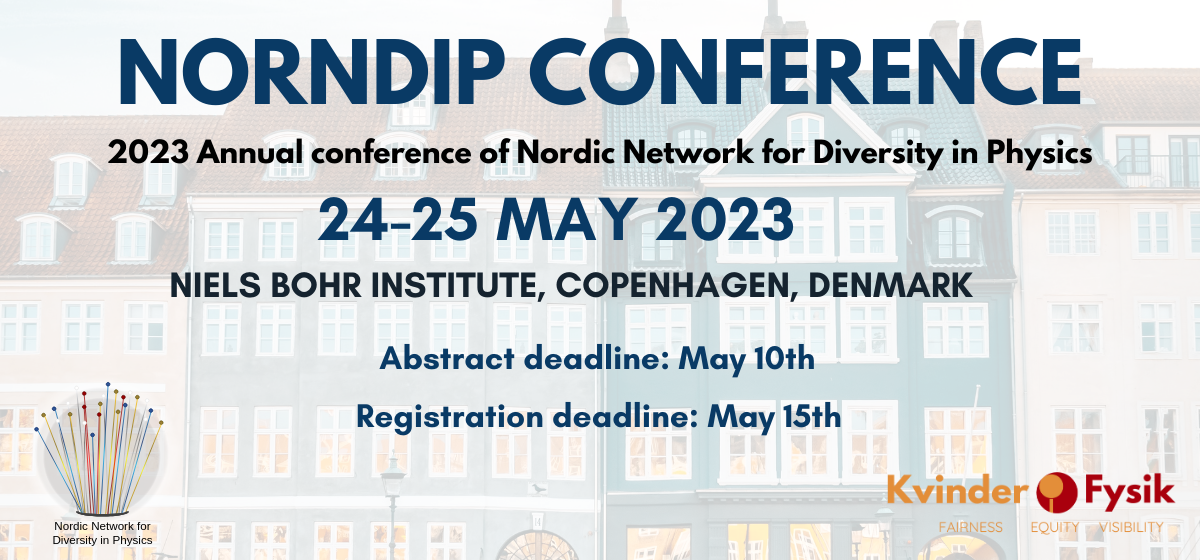 NORNDIP CONFERENCE

2023 Annual conference of Nordic Network for Diversity in Physics

24-25 MAY 2023

NIELS BOHR INSTITUTE, COPENHAGEN, DENMARK

Abstract deadline: May 10th

Registration deadline: May 15th

Nordic Network for Diversity in Physics

Kvinder Fysik

FAIRNESS EQUITY VISIBILITY